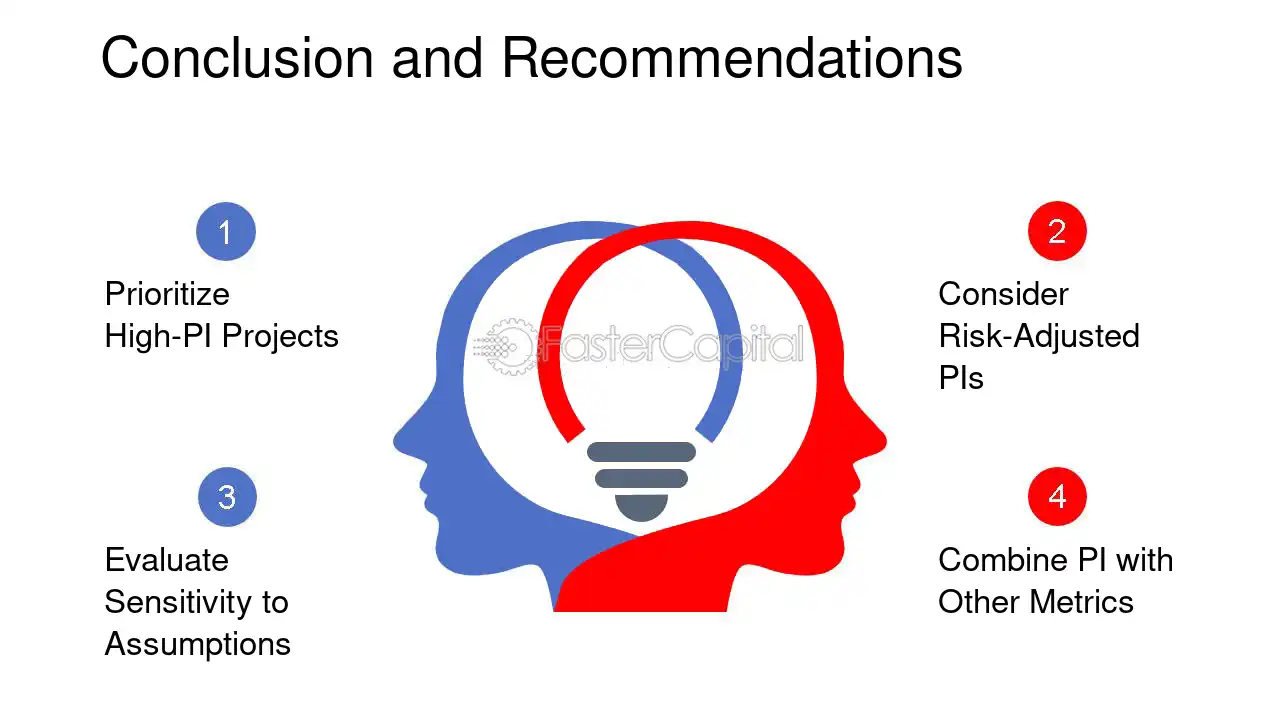 Conclusion and Recommendations

1

Prioritize High-PI Projects

3

Evaluate Sensitivity to Assumptions

2

Consider Risk-Adjusted PIs

4

Combine PI with Other Metrics

FasterCapital